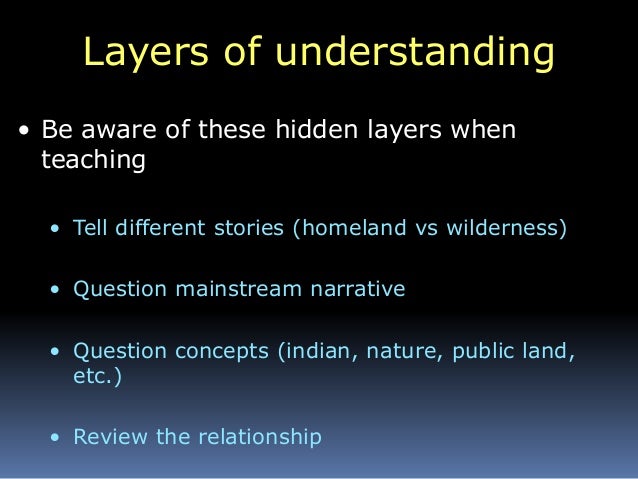 Layers of understanding

• Be aware of these hidden layers when teaching

• Tell different stories (homeland vs wilderness)

• Question mainstream narrative

• Question concepts (indian, nature, public land, etc.)

• Review the relationship